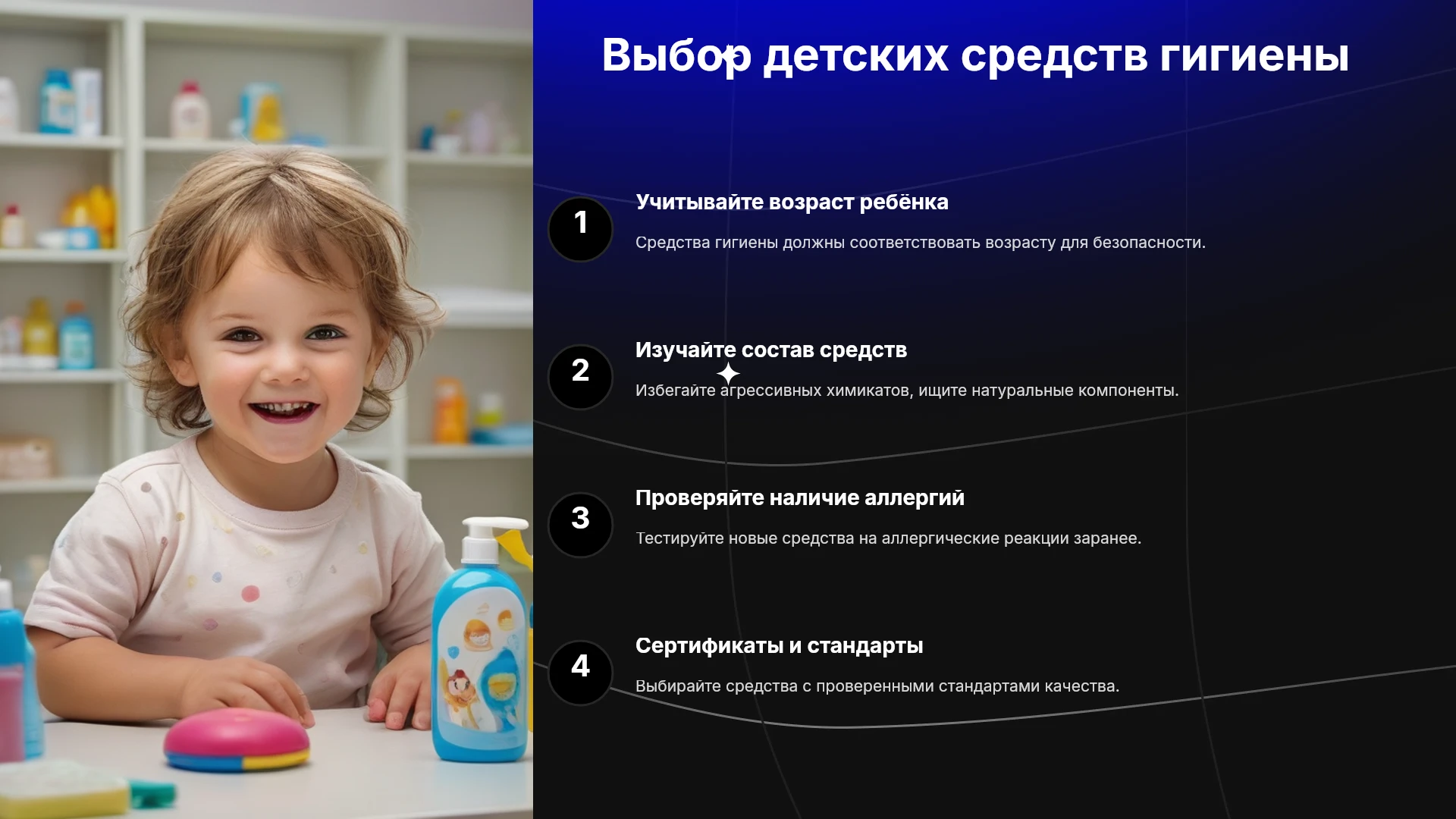 Выбор детских средств гигиены

1

Учитывайте возраст ребёнка

Средства гигиены должны соответствовать возрасту для безопасности.

2

Изучайте состав средств

Избегайте агрессивных химикатов, ищите натуральные компоненты.

3

Проверяйте наличие аллергий

Тестируйте новые средства на аллергические реакции заранее.

4

Сертификаты и стандарты

Выбирайте средства с проверенными стандартами качества.